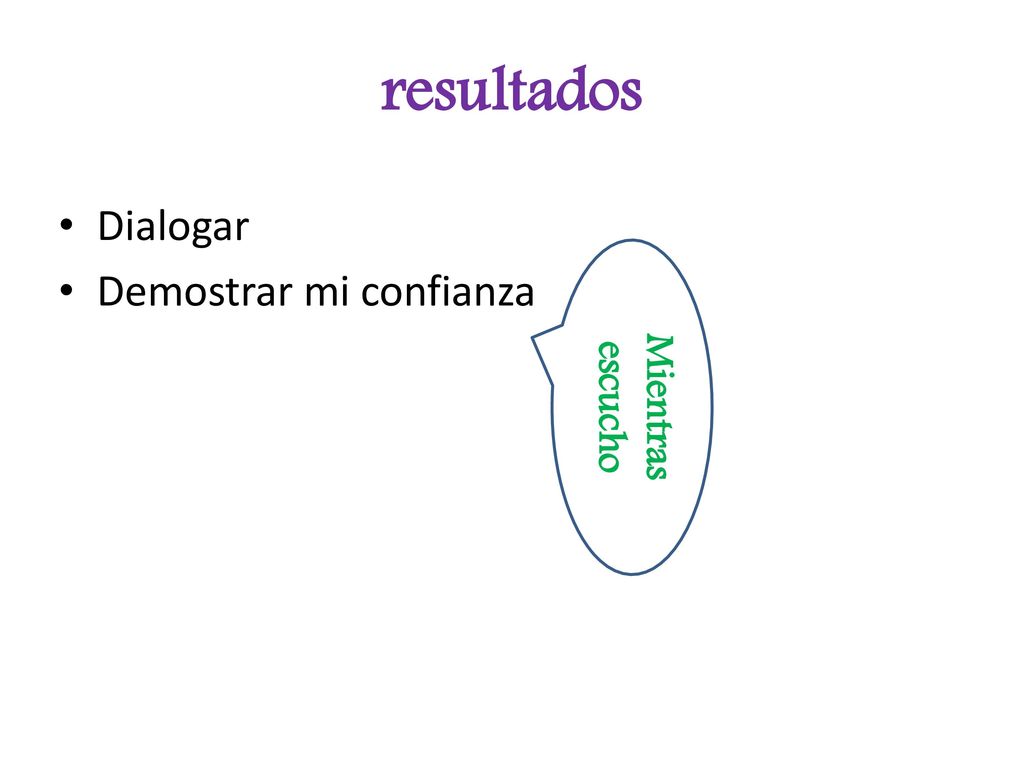 resultados

• Dialogar
• Demostrar mi confianza

Mientras escucho